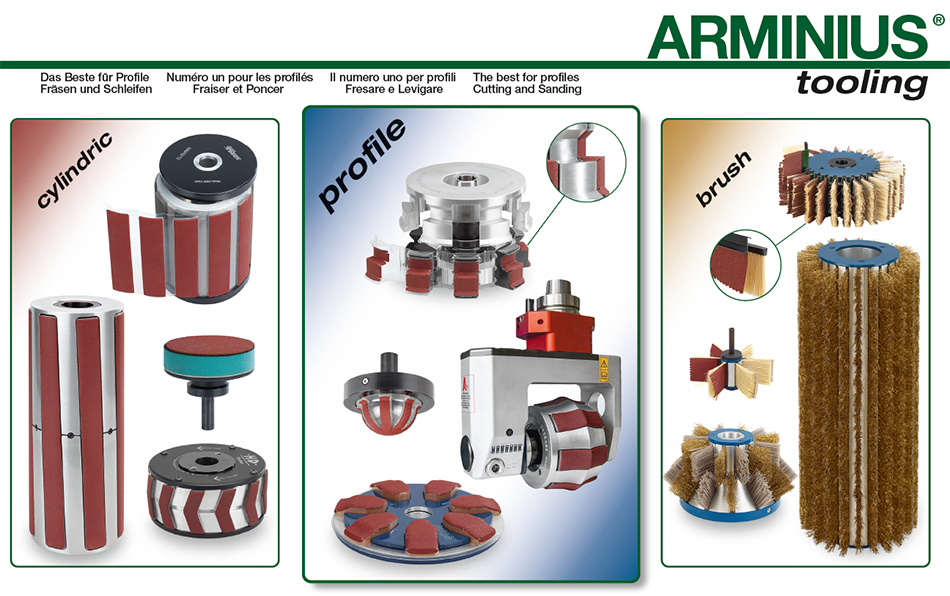 ARMINIUS®
tooling

Das Beste für Profile
Fräsen und Schleifen

Numéro un pour les profilés
Fraiser et Poncer

Il numero uno per profili
Fresare e Levigare

The best for profiles
Cutting and Sanding

cylindric

profile

brush